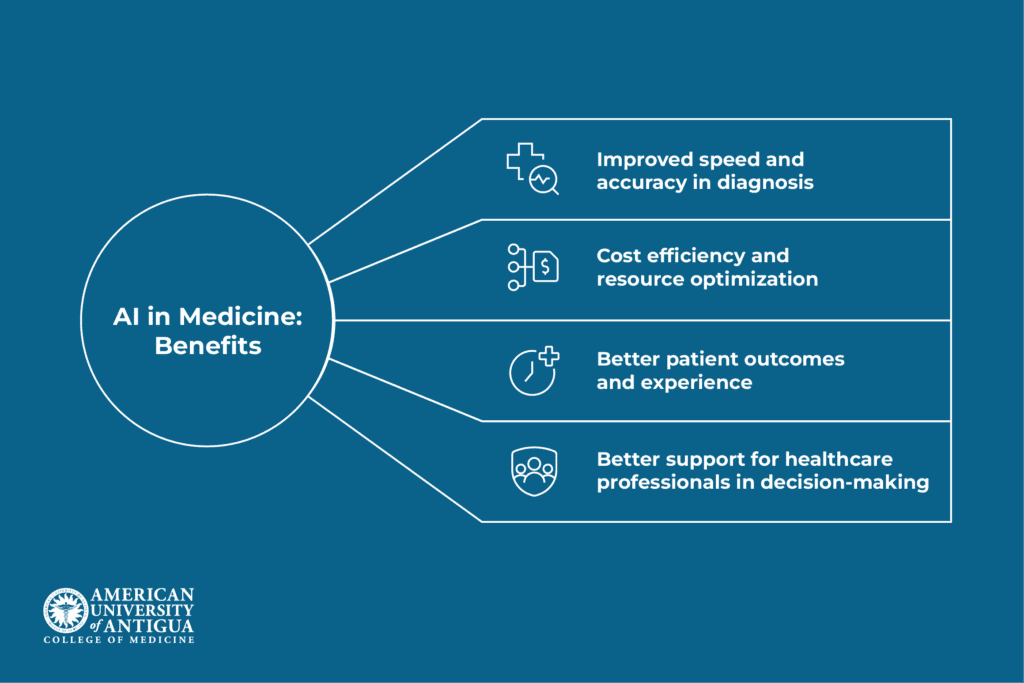 AI in Medicine: Benefits

Improved speed and accuracy in diagnosis

Cost efficiency and resource optimization

Better patient outcomes and experience

Better support for healthcare professionals in decision-making

AMERICAN UNIVERSITY of ANTIGUA
COLLEGE OF MEDICINE